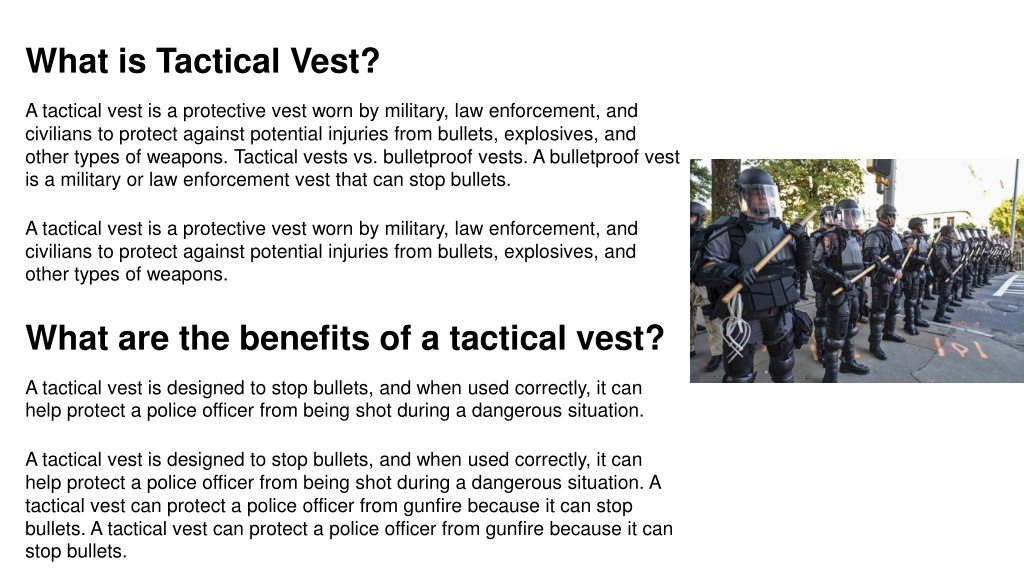 What is Tactical Vest?

A tactical vest is a protective vest worn by military, law enforcement, and civilians to protect against potential injuries from bullets, explosives, and other types of weapons. Tactical vests vs. bulletproof vests. A bulletproof vest is a military or law enforcement vest that can stop bullets.

A tactical vest is a protective vest worn by military, law enforcement, and civilians to protect against potential injuries from bullets, explosives, and other types of weapons.

What are the benefits of a tactical vest?

A tactical vest is designed to stop bullets, and when used correctly, it can help protect a police officer from being shot during a dangerous situation.

A tactical vest is designed to stop bullets, and when used correctly, it can help protect a police officer from being shot during a dangerous situation. A tactical vest can protect a police officer from gunfire because it can stop bullets. A tactical vest can protect a police officer from gunfire because it can stop bullets.